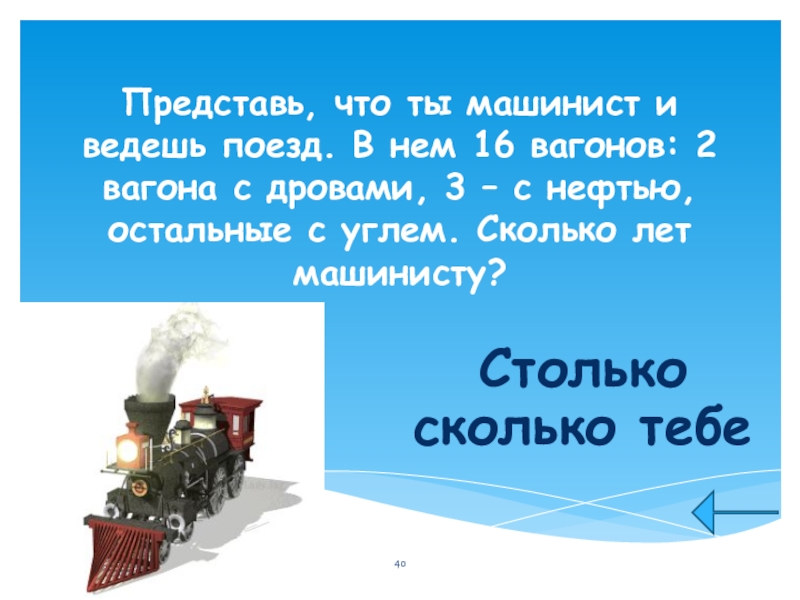 Представь, что ты машинист и ведешь поезд. В нем 16 вагонов: 2 вагона с дровами, 3 – с нефтью, остальные с углем. Сколько лет машинисту?

Столько сколько тебе

40